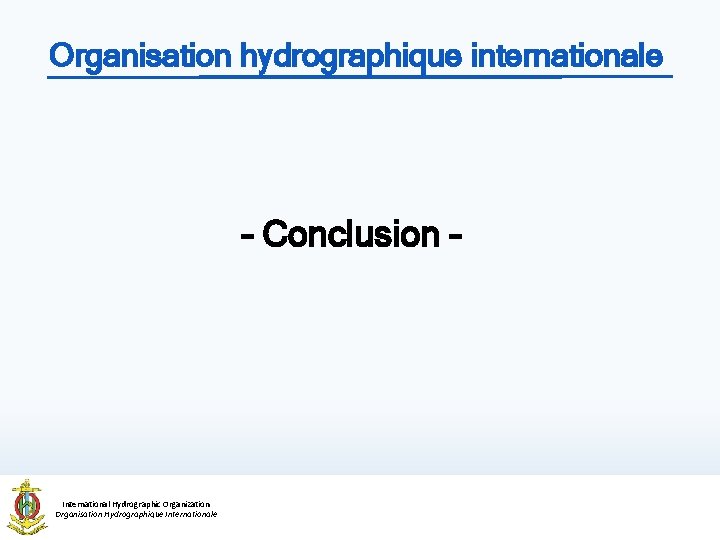 Organisation hydrographique internationale

- Conclusion -

International Hydrographic Organization
Organisation Hydrographique Internationale